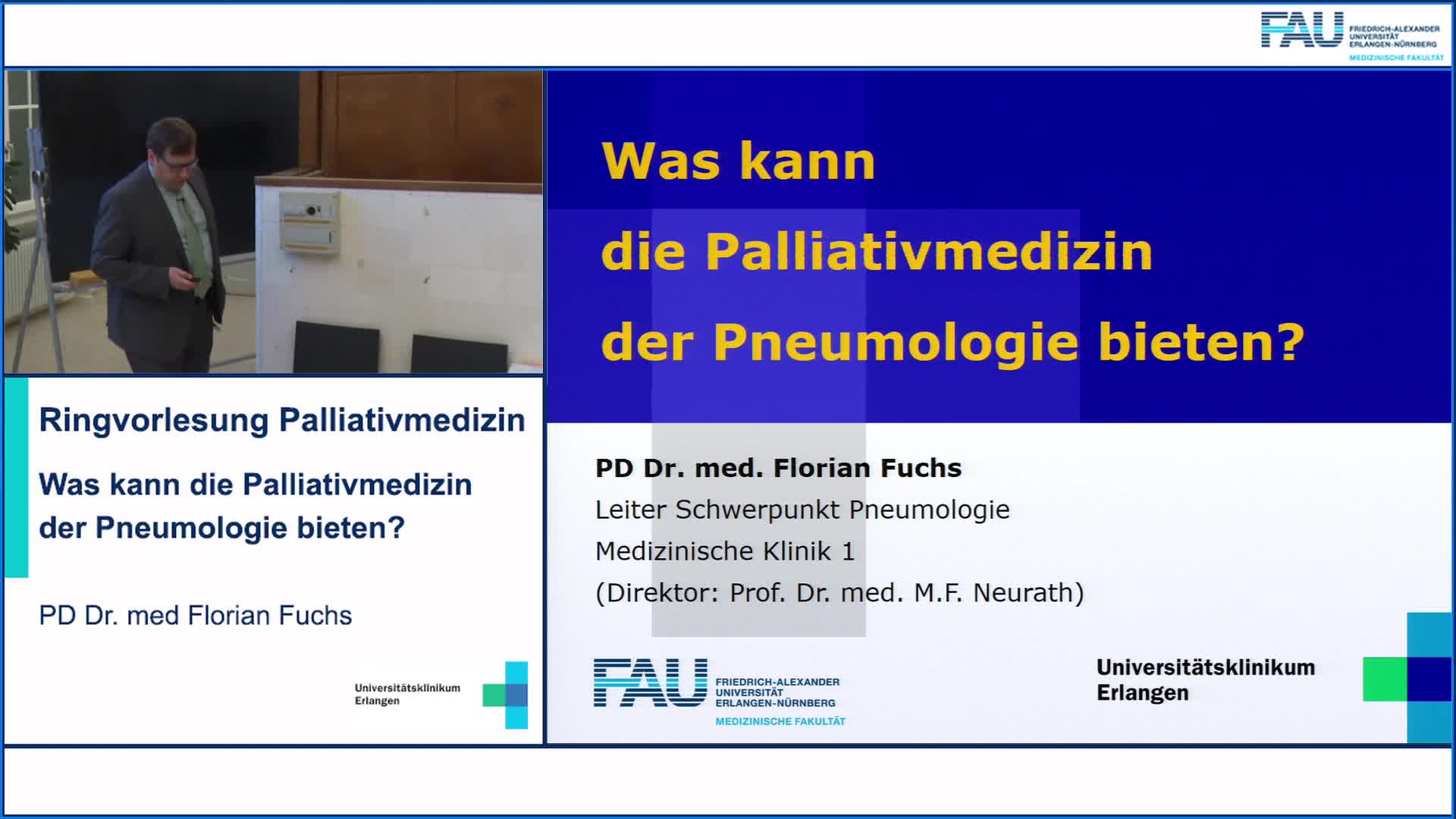 FAU FRIEDRICH-ALEXANDER UNIVERSITÄT ERLANGEN-NÜRNBERG MEDIZINISCHE FAKULTÄT

Ringvorlesung Palliativmedizin

Was kann die Palliativmedizin der Pneumologie bieten?

PD Dr. med Florian Fuchs

Universitätsklinikum Erlangen

Was kann die Palliativmedizin der Pneumologie bieten?

PD Dr. med. Florian Fuchs
Leiter Schwerpunkt Pneumologie
Medizinische Klinik 1
(Direktor: Prof. Dr. med. M.F. Neurath)

FAU FRIEDRICH-ALEXANDER UNIVERSITÄT ERLANGEN-NÜRNBERG MEDIZINISCHE FAKULTÄT

Universitätsklinikum Erlangen